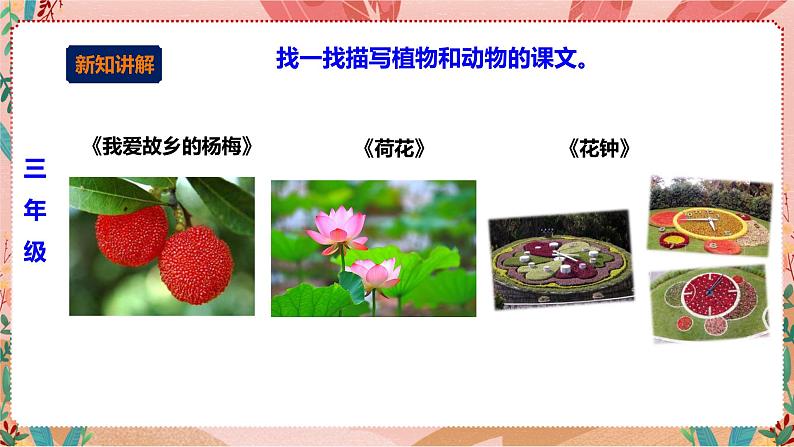 新知讲解

找一找描写植物和动物的课文。

三年级

《我爱故乡的杨梅》

《荷花》

《花钟》